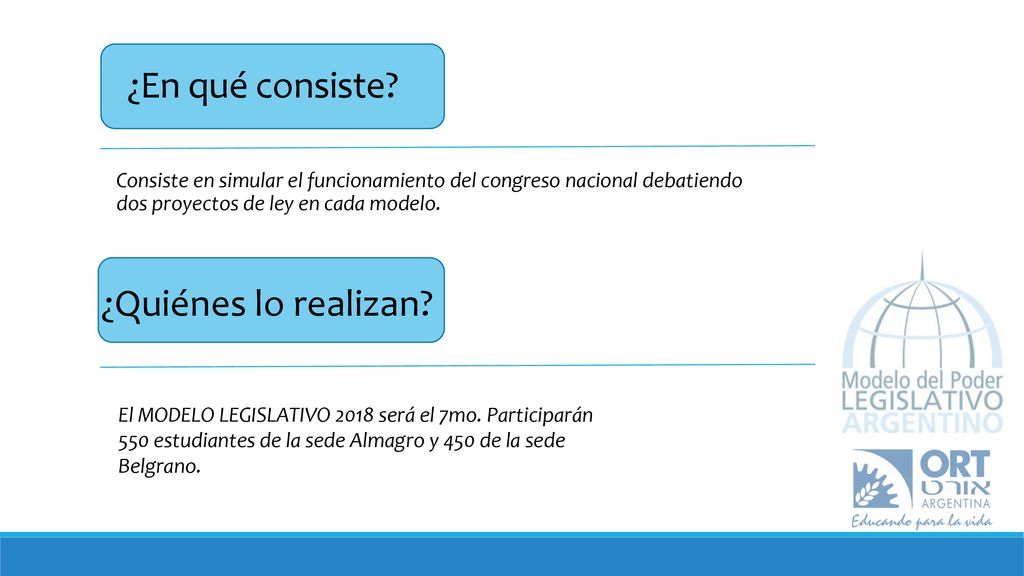 ¿En qué consiste?

Consiste en simular el funcionamiento del congreso nacional debatiendo dos proyectos de ley en cada modelo.

¿Quiénes lo realizan?

El MODELO LEGISLATIVO 2018 será el 7mo. Participarán 550 estudiantes de la sede Almagro y 450 de la sede Belgrano.

Modelo del Poder LEGISLATIVO ARGENTINO

ORT אורט ARGENTINA

Educando para la vida